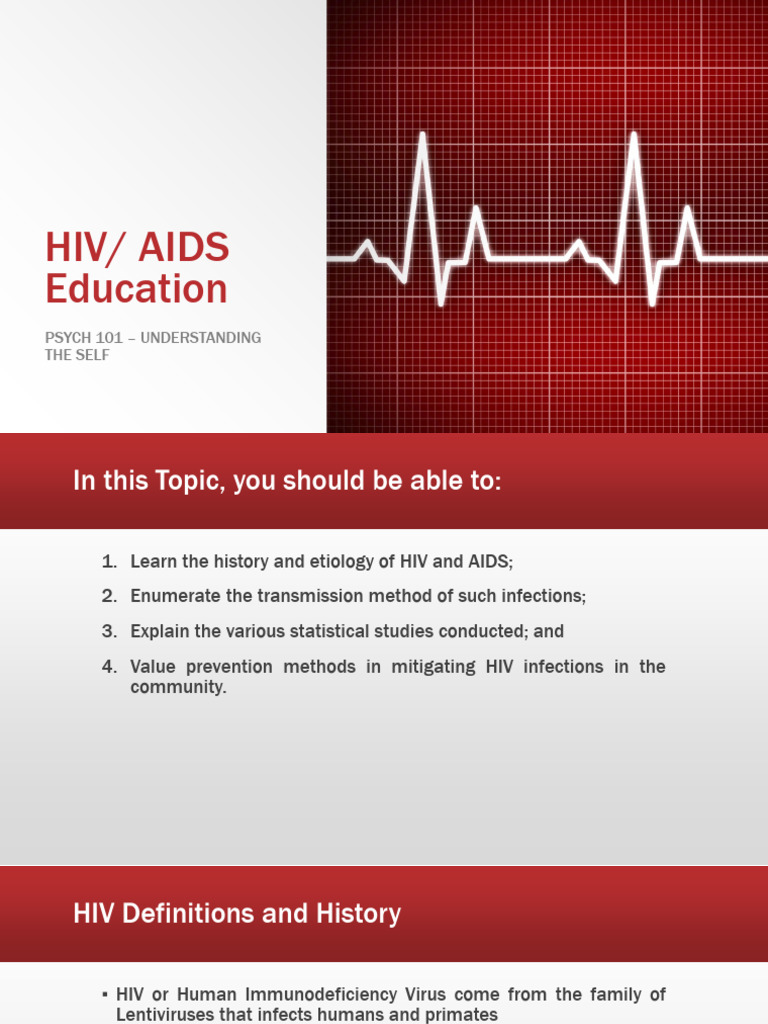 HIV/ AIDS Education

PSYCH 101 – UNDERSTANDING THE SELF

In this Topic, you should be able to:

1. Learn the history and etiology of HIV and AIDS;
2. Enumerate the transmission method of such infections;
3. Explain the various statistical studies conducted; and
4. Value prevention methods in mitigating HIV infections in the community.

HIV Definitions and History

▪ HIV or Human Immunodeficiency Virus come from the family of Lentiviruses that infects humans and primates